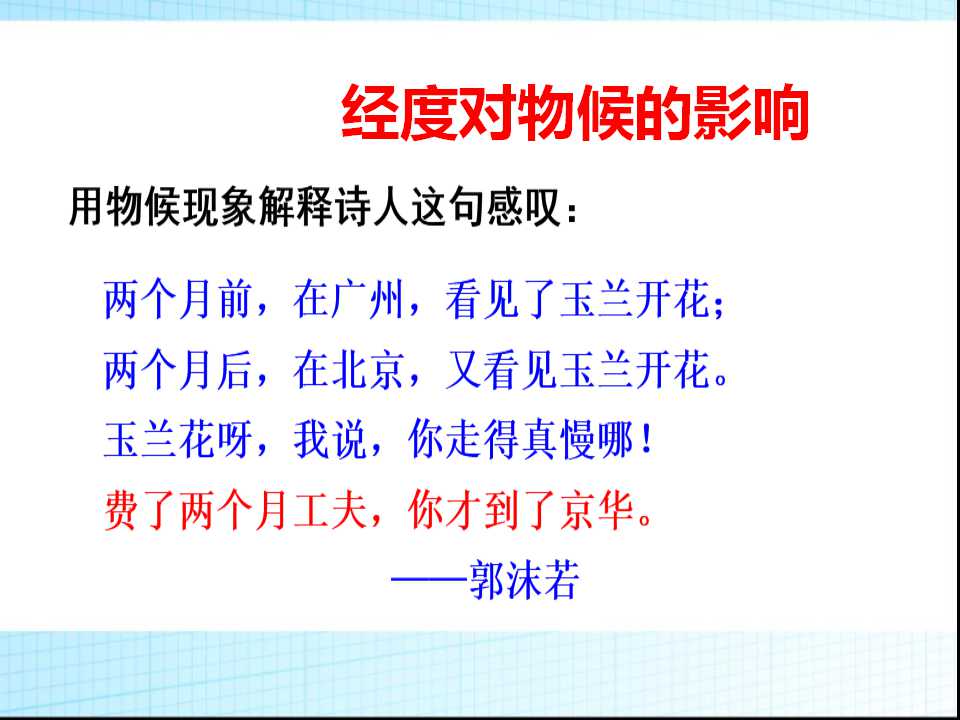 经度对物候的影响

用物候现象解释诗人这句感叹：

两个月前，在广州，看见了玉兰开花；
两个月后，在北京，又看见玉兰开花。
玉兰花呀，我说，你走得真慢哪！
费了两个月工夫，你才到了京华。
——郭沫若